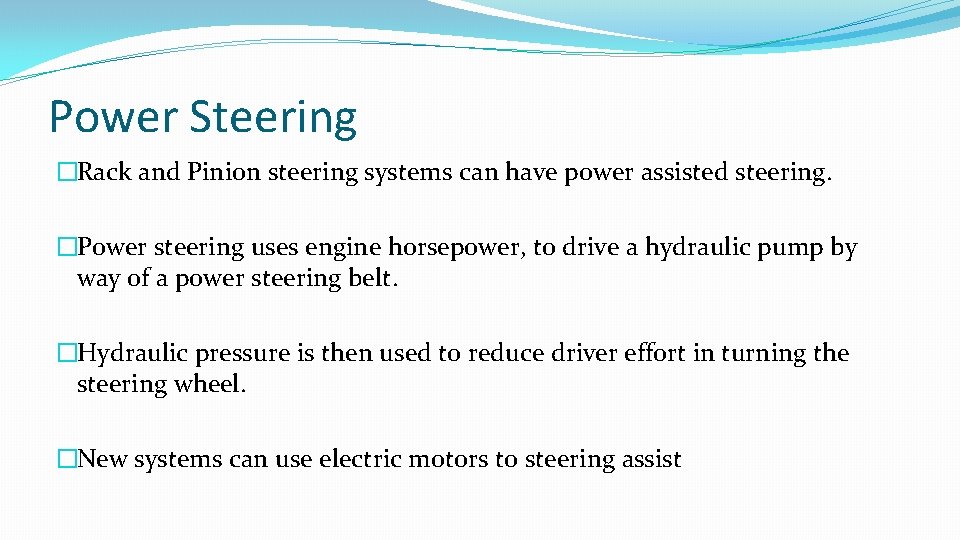 Power Steering

�Rack and Pinion steering systems can have power assisted steering.

�Power steering uses engine horsepower, to drive a hydraulic pump by way of a power steering belt.

�Hydraulic pressure is then used to reduce driver effort in turning the steering wheel.

�New systems can use electric motors to steering assist